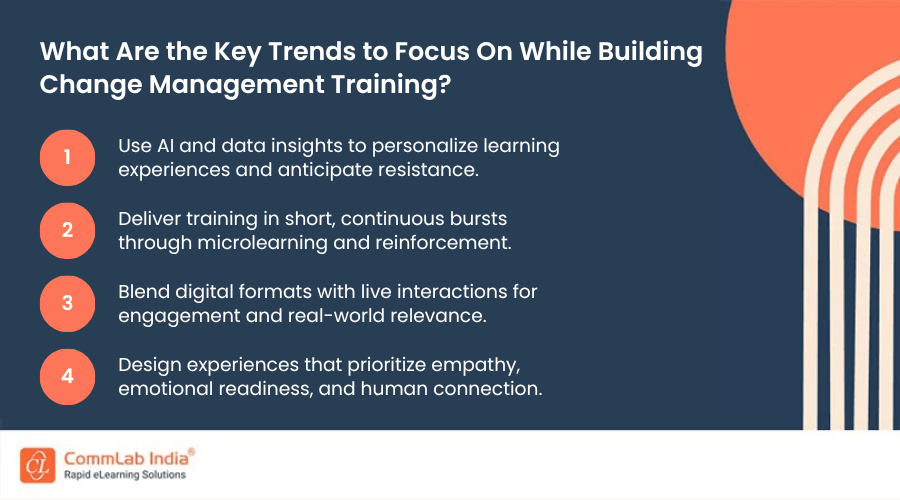 What Are the Key Trends to Focus On While Building Change Management Training?

1 Use AI and data insights to personalize learning experiences and anticipate resistance.

2 Deliver training in short, continuous bursts through microlearning and reinforcement.

3 Blend digital formats with live interactions for engagement and real-world relevance.

4 Design experiences that prioritize empathy, emotional readiness, and human connection.

CommLab India®
Rapid eLearning Solutions